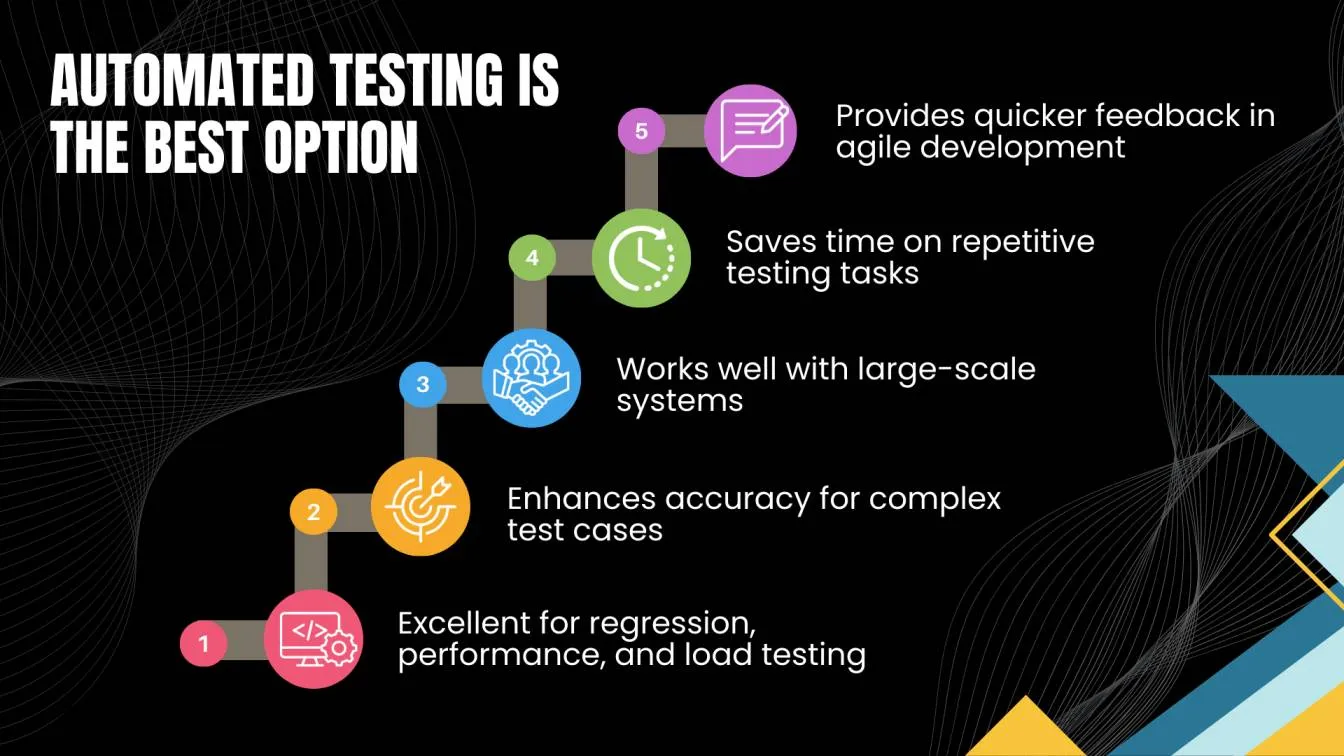 AUTOMATED TESTING IS THE BEST OPTION

5 Provides quicker feedback in agile development

4 Saves time on repetitive testing tasks

3 Works well with large-scale systems

2 Enhances accuracy for complex test cases

1 Excellent for regression, performance, and load testing